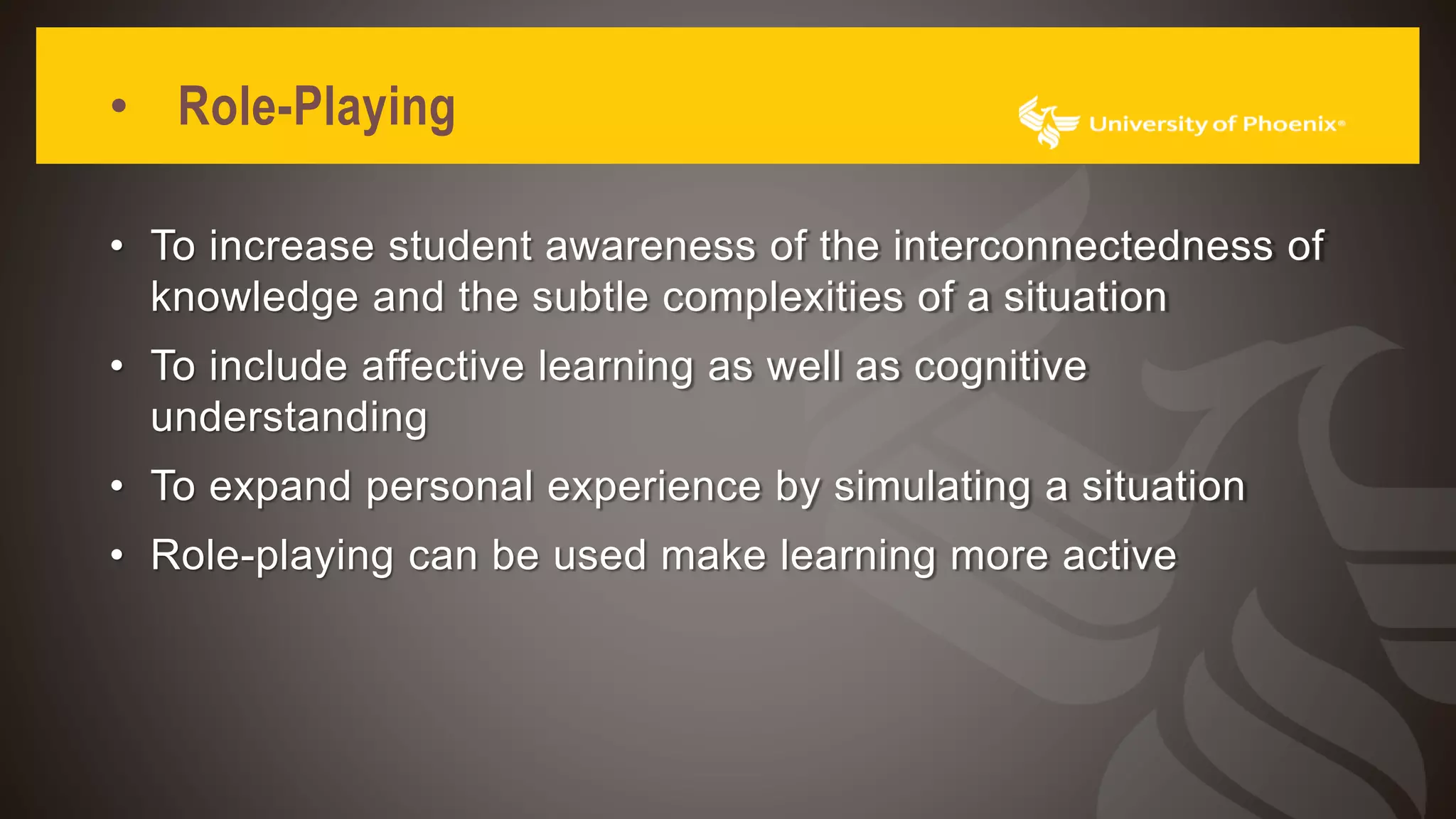 • Role-Playing

University of Phoenix®

• To increase student awareness of the interconnectedness of knowledge and the subtle complexities of a situation
• To include affective learning as well as cognitive understanding
• To expand personal experience by simulating a situation
• Role-playing can be used make learning more active